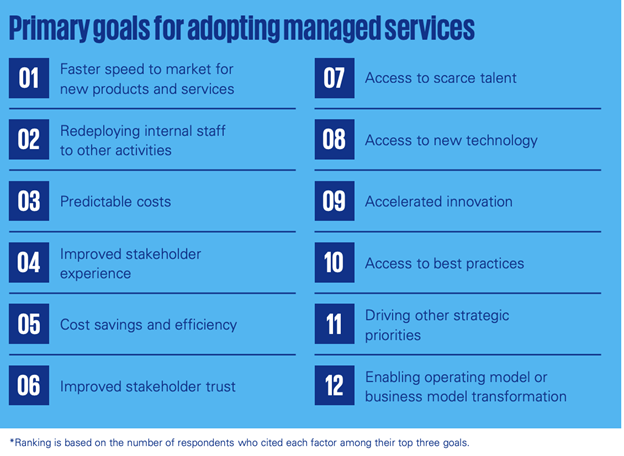 Primary goals for adopting managed services

01 Faster speed to market for new products and services

02 Redeploying internal staff to other activities

03 Predictable costs

04 Improved stakeholder experience

05 Cost savings and efficiency

06 Improved stakeholder trust

07 Access to scarce talent

08 Access to new technology

09 Accelerated innovation

10 Access to best practices

11 Driving other strategic priorities

12 Enabling operating model or business model transformation

*Ranking is based on the number of respondents who cited each factor among their top three goals.